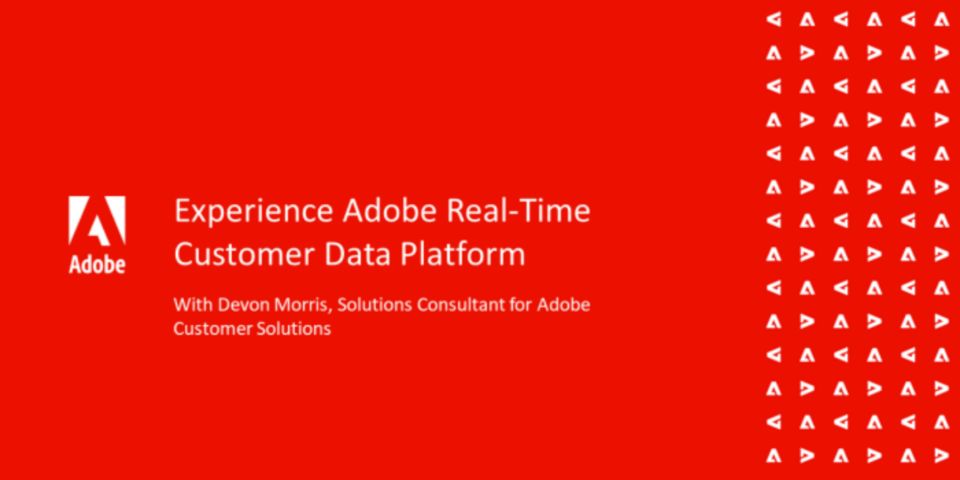 Adobe

Experience Adobe Real-Time Customer Data Platform

With Devon Morris, Solutions Consultant for Adobe Customer Solutions